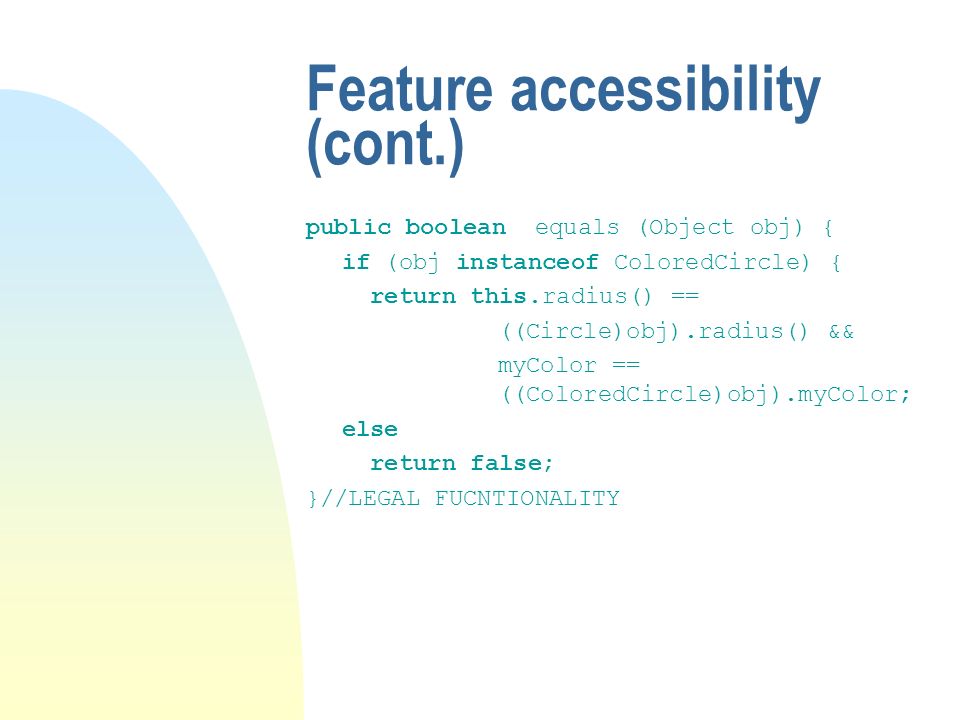 Feature accessibility (cont.)

public boolean equals (Object obj) {
if (obj instanceof ColoredCircle) {
return this.radius() ==
((Circle)obj).radius() &&
myColor ==
((ColoredCircle)obj).myColor;
else
return false;
}//LEGAL FUCNTIONALITY